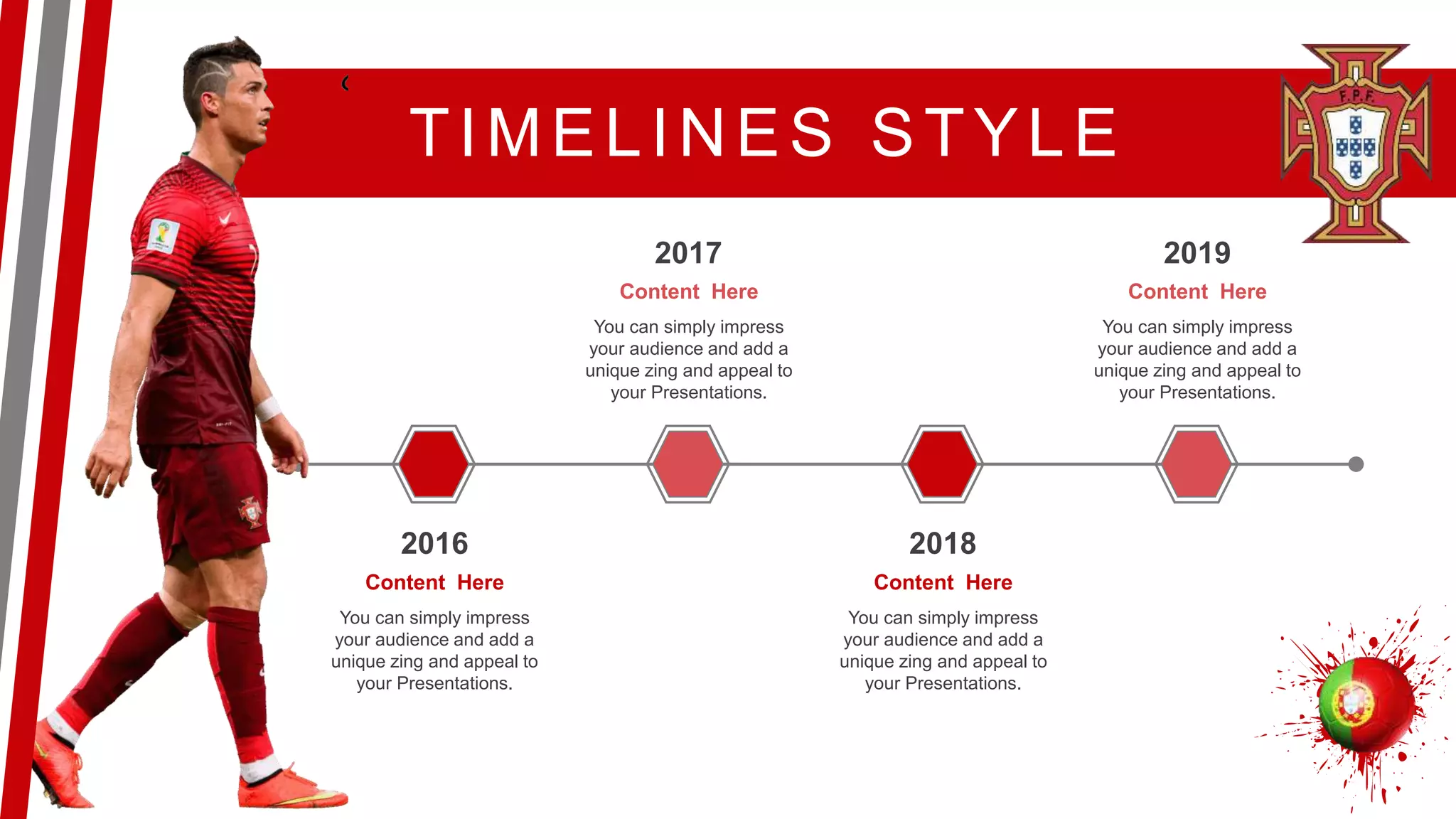 TIMELINES STYLE

F.P.F.

2017
Content Here
You can simply impress your audience and add a unique zing and appeal to your Presentations.

2019
Content Here
You can simply impress your audience and add a unique zing and appeal to your Presentations.

2016
Content Here
You can simply impress your audience and add a unique zing and appeal to your Presentations.

2018
Content Here
You can simply impress your audience and add a unique zing and appeal to your Presentations.